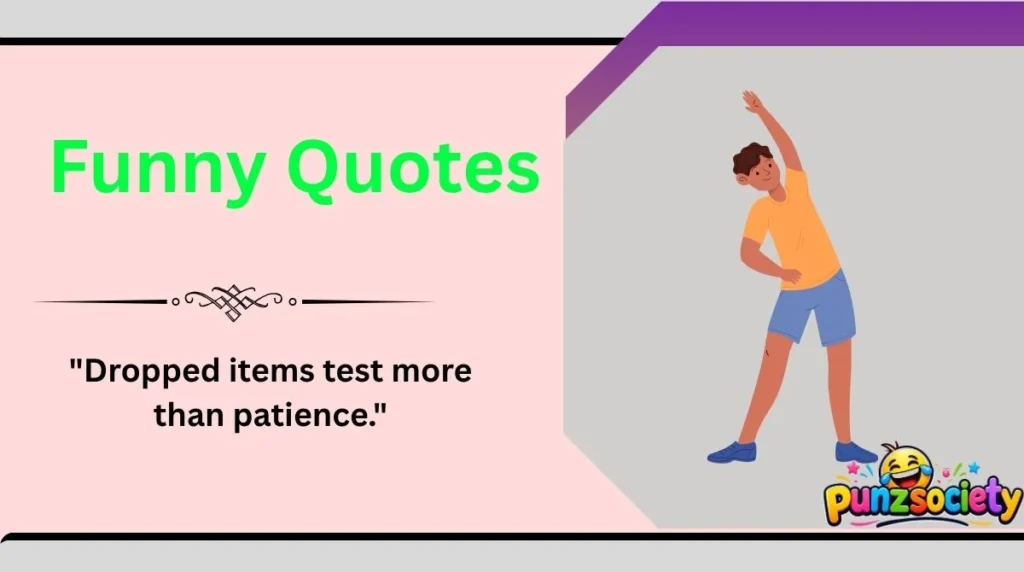 Funny Quotes

"Dropped items test more than patience."

punzsociety